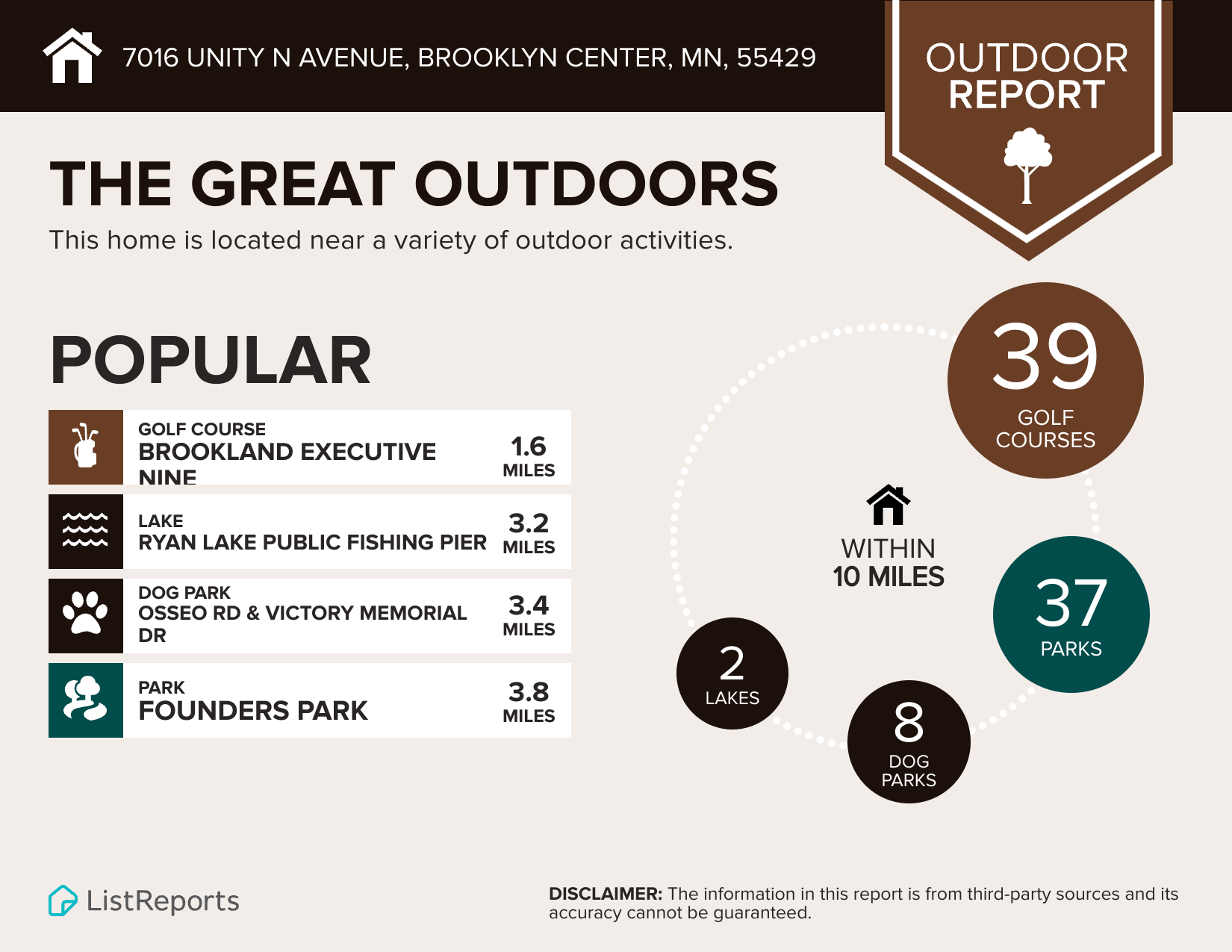 7016 UNITY N AVENUE, BROOKLYN CENTER, MN, 55429

OUTDOOR REPORT

THE GREAT OUTDOORS

This home is located near a variety of outdoor activities.

POPULAR

GOLF COURSE
BROOKLAND EXECUTIVE NINE
1.6 MILES

LAKE
RYAN LAKE PUBLIC FISHING PIER
3.2 MILES

DOG PARK
OSSEO RD & VICTORY MEMORIAL DR
3.4 MILES

PARK
FOUNDERS PARK
3.8 MILES

39 GOLF COURSES

WITHIN 10 MILES

37 PARKS

2 LAKES

8 DOG PARKS

ListReports

DISCLAIMER: The information in this report is from third-party sources and its accuracy cannot be guaranteed.